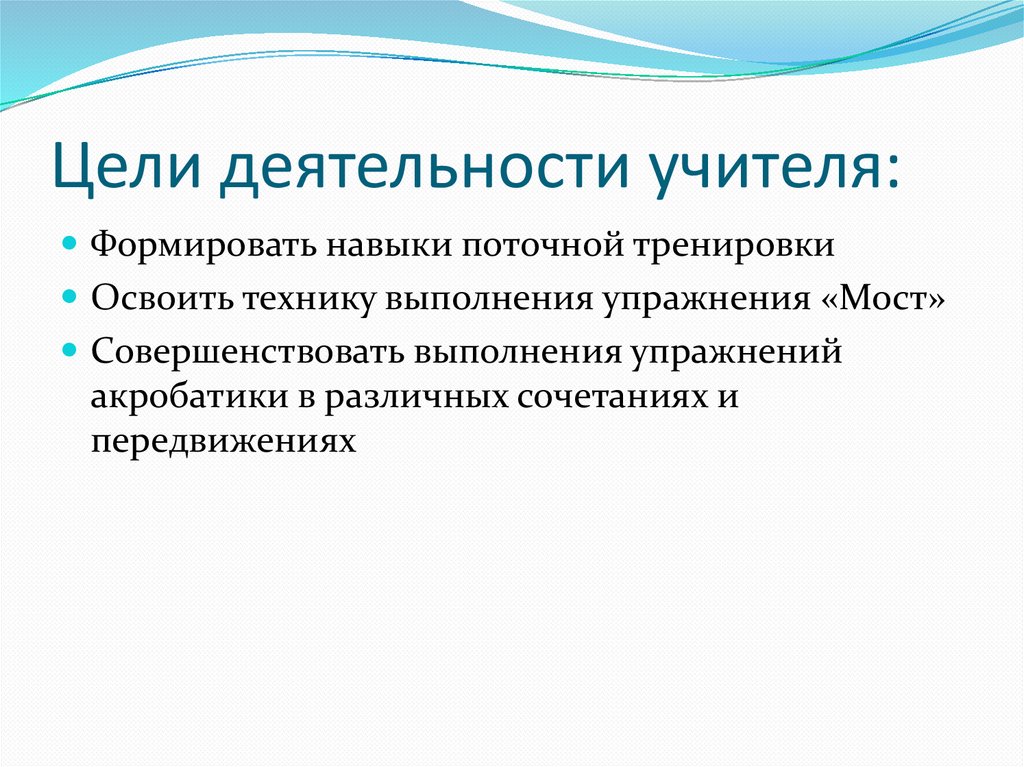 Цели деятельности учителя:

- Формировать навыки поточной тренировки
- Освоить технику выполнения упражнения «Мост»
- Совершенствовать выполнения упражнений акробатики в различных сочетаниях и передвижениях